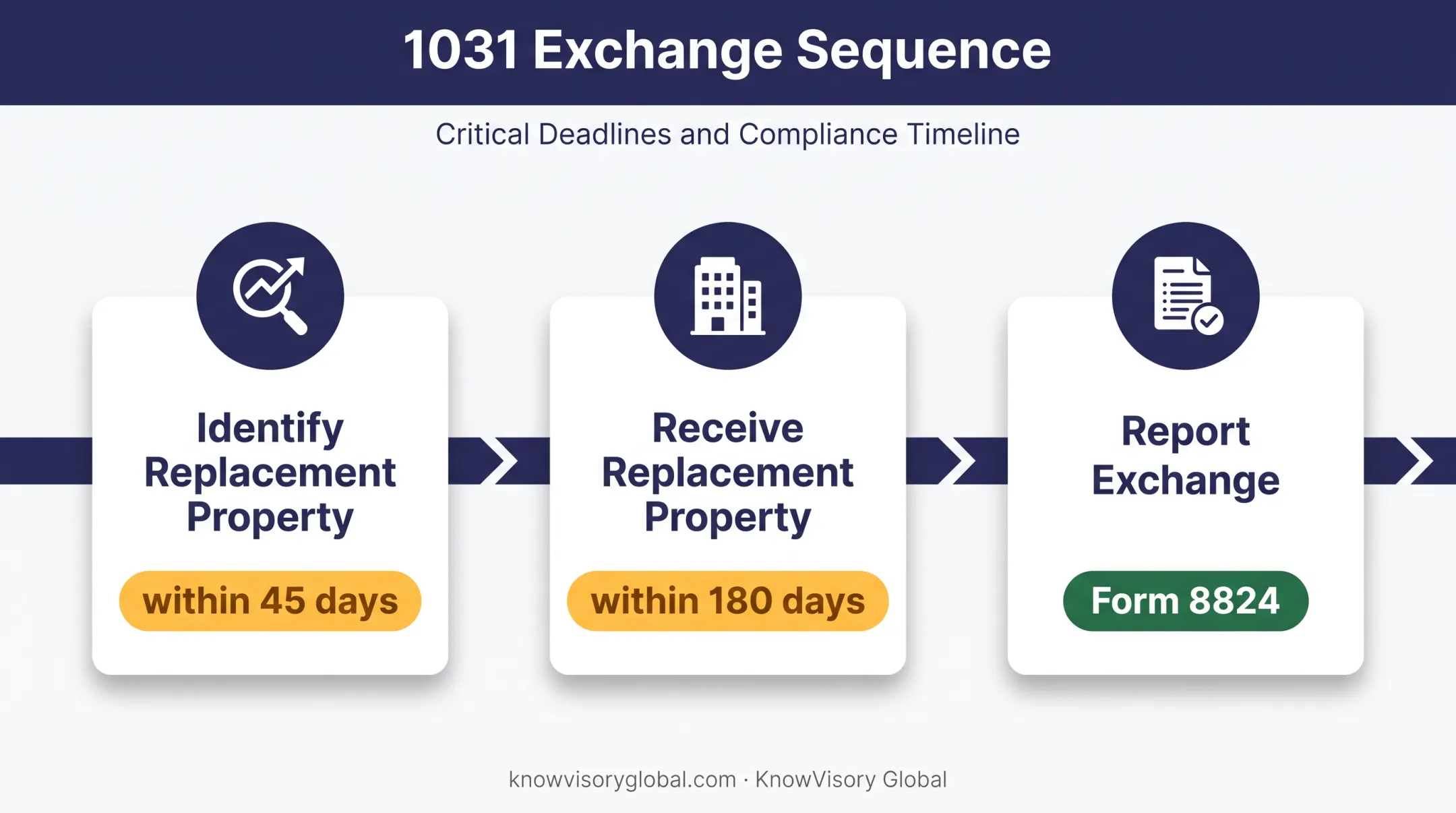 1031 Exchange Sequence

Critical Deadlines and Compliance Timeline

Identify Replacement Property

within 45 days

Receive Replacement Property

within 180 days

Report Exchange

Form 8824

knowvisoryglobal.com · KnowVisory Global